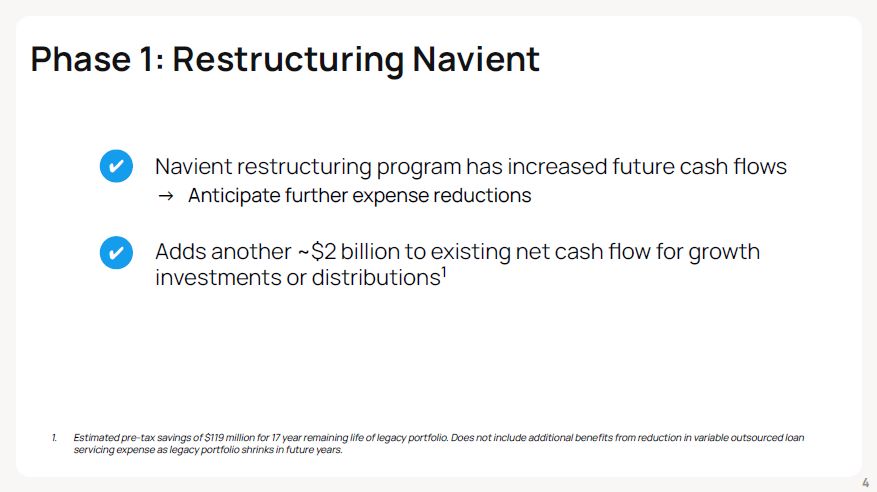 Phase 1: Restructuring Navient

Navient restructuring program has increased future cash flows
→ Anticipate further expense reductions

Adds another ~\$2 billion to existing net cash flow for growth investments or distributions$^1$

1. Estimated pre-tax savings of \$119 million for 17 year remaining life of legacy portfolio. Does not include additional benefits from reduction in variable outsourced loan servicing expense as legacy portfolio shrinks in future years.

4